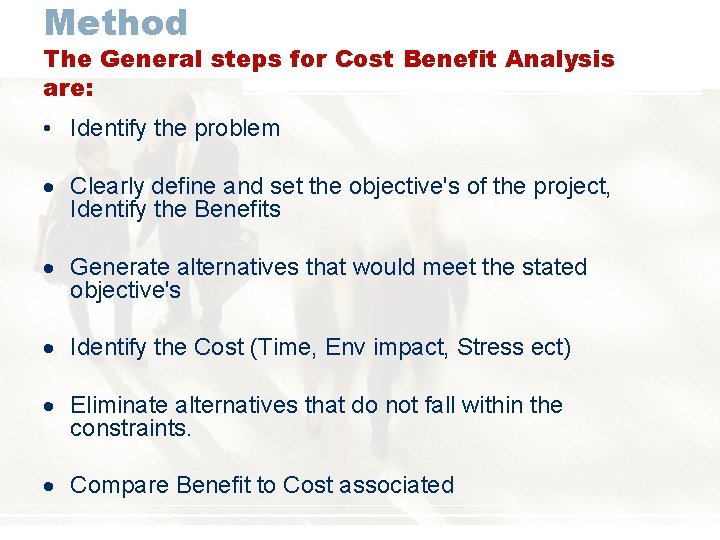 Method

The General steps for Cost Benefit Analysis are:

• Identify the problem

• Clearly define and set the objective's of the project, Identify the Benefits

• Generate alternatives that would meet the stated objective's

• Identify the Cost (Time, Env impact, Stress ect)

• Eliminate alternatives that do not fall within the constraints.

• Compare Benefit to Cost associated